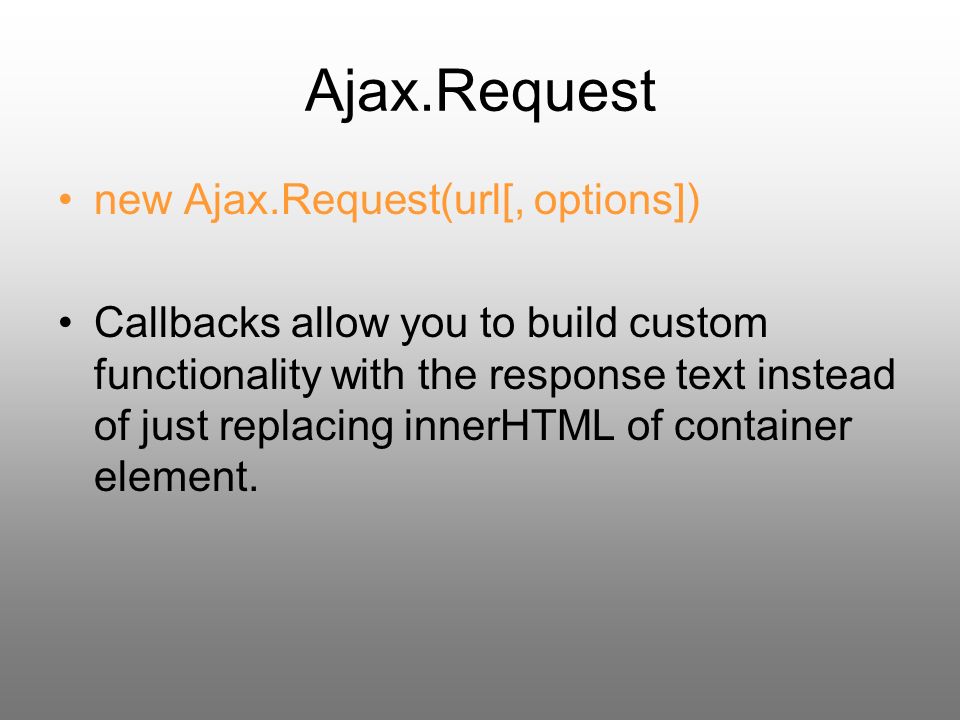 Ajax.Request

• new Ajax.Request(url[, options])

• Callbacks allow you to build custom functionality with the response text instead of just replacing innerHTML of container element.